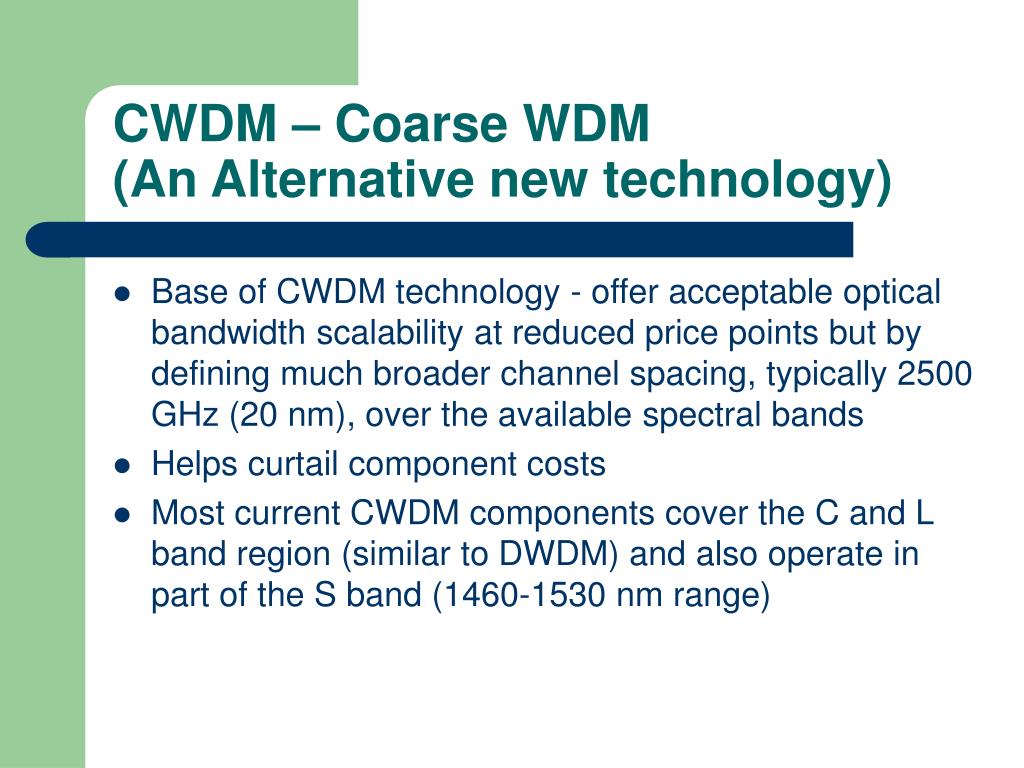 CWDM – Coarse WDM
(An Alternative new technology)

- Base of CWDM technology - offer acceptable optical bandwidth scalability at reduced price points but by defining much broader channel spacing, typically 2500 GHz (20 nm), over the available spectral bands
- Helps curtail component costs
- Most current CWDM components cover the C and L band region (similar to DWDM) and also operate in part of the S band (1460-1530 nm range)